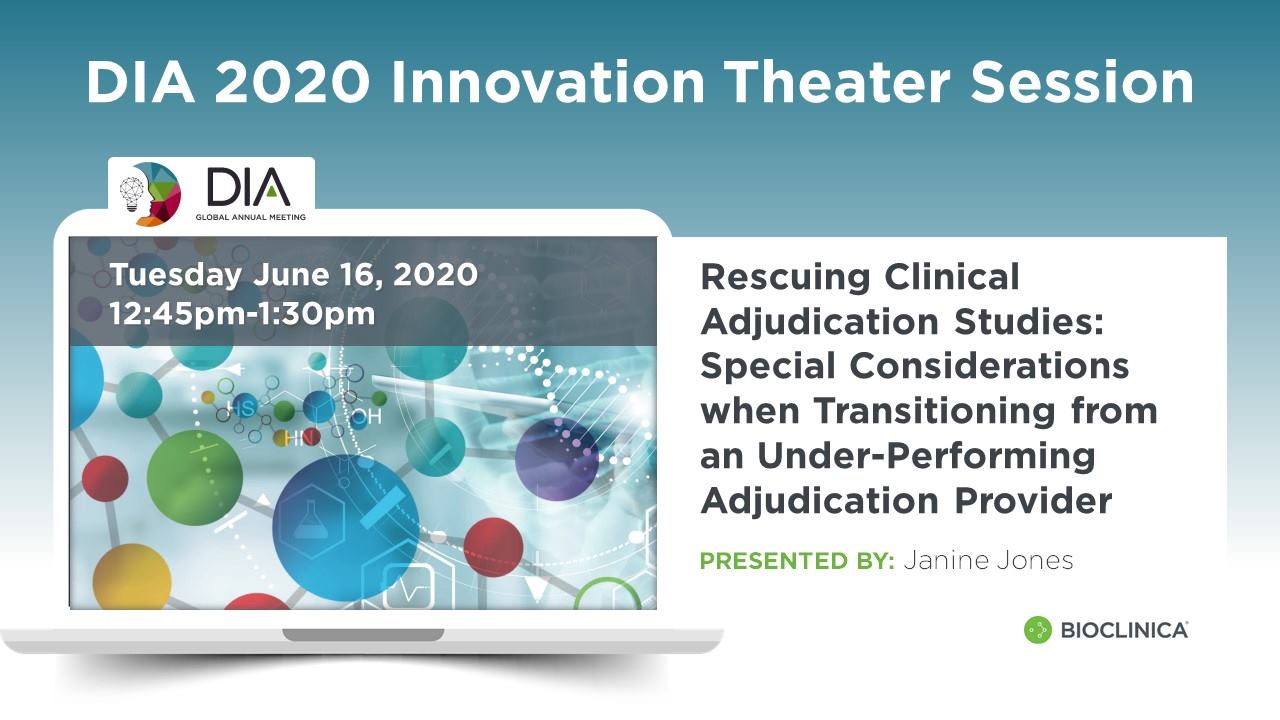 DIA 2020 Innovation Theater Session

DIA
GLOBAL ANNUAL MEETING

Tuesday June 16, 2020
12:45pm-1:30pm

HS
OH
HN

Rescuing Clinical Adjudication Studies: Special Considerations when Transitioning from an Under-Performing Adjudication Provider

PRESENTED BY: Janine Jones

BIOCLINICA